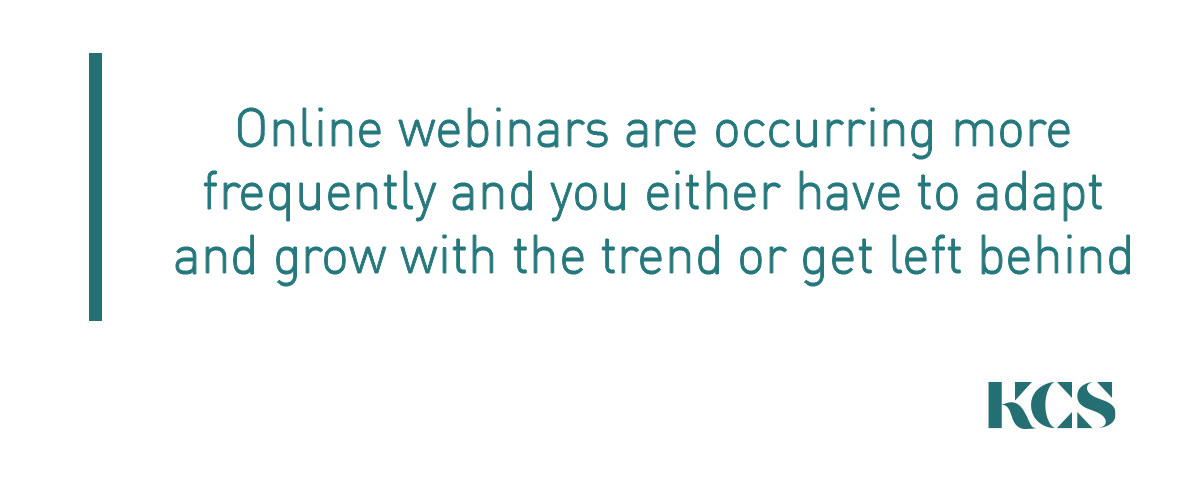 Online webinars are occurring more frequently and you either have to adapt and grow with the trend or get left behind

KCS